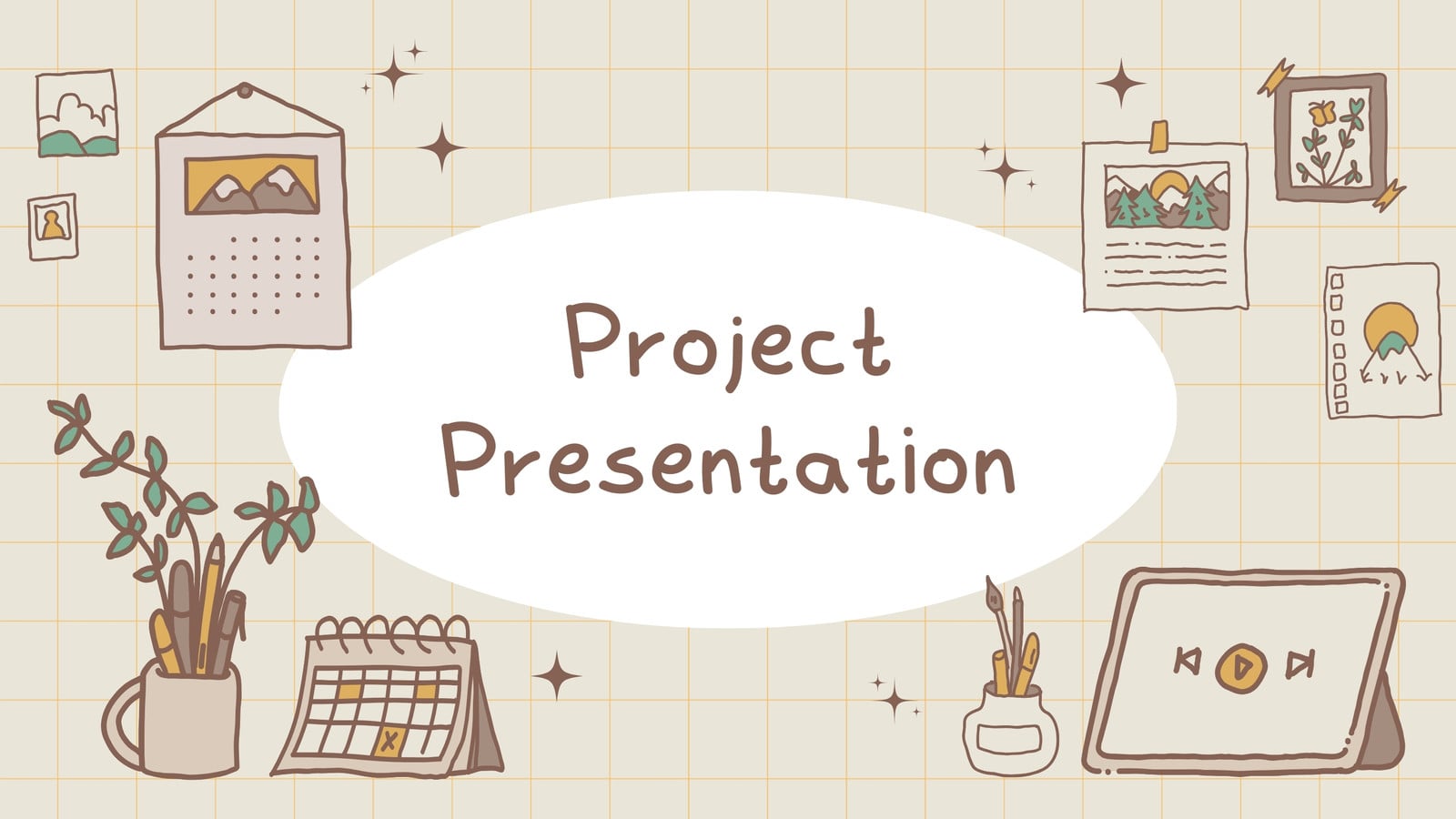 Project Presentation